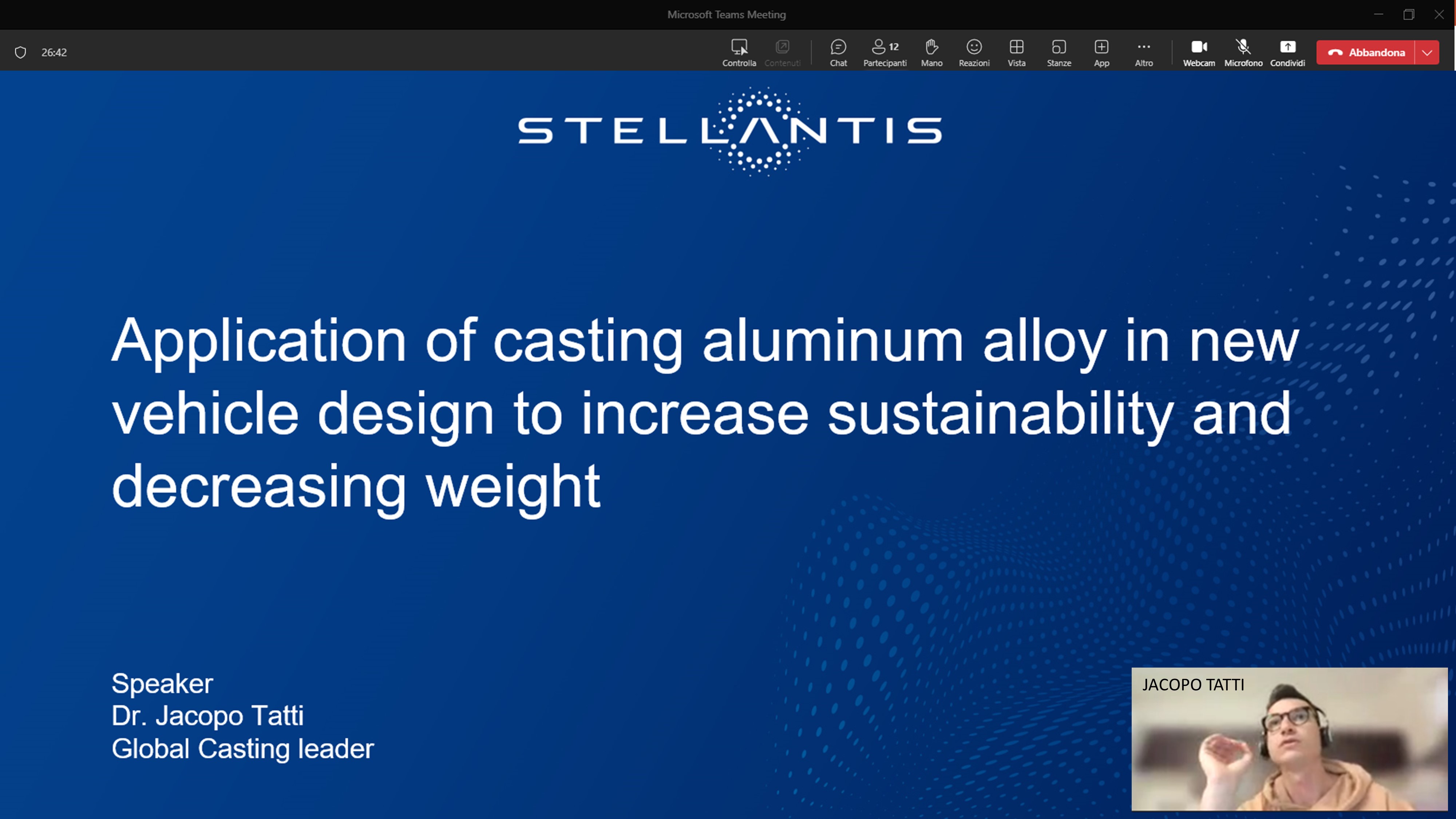 Microsoft Teams Meeting

26:42

Controlla Contenuti Chat 12 Partecipanti Mano Reazioni Vista Stanze App Altro Webcam Microfono Condividi Abbandona

STELLANTIS

Application of casting aluminum alloy in new vehicle design to increase sustainability and decreasing weight

Speaker
Dr. Jacopo Tatti
Global Casting leader

JACOPO TATTI